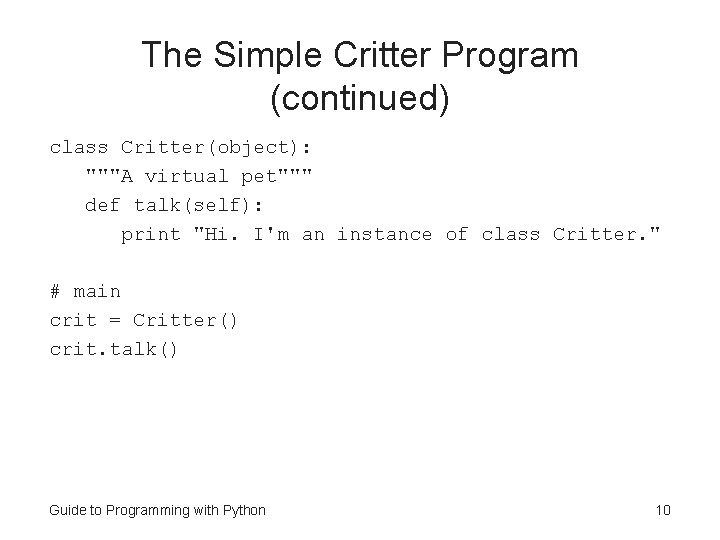 The Simple Critter Program (continued)

class Critter(object):
    """A virtual pet"""
    def talk(self):
        print "Hi. I'm an instance of class Critter."

# main
crit = Critter()
crit.talk()

Guide to Programming with Python

10